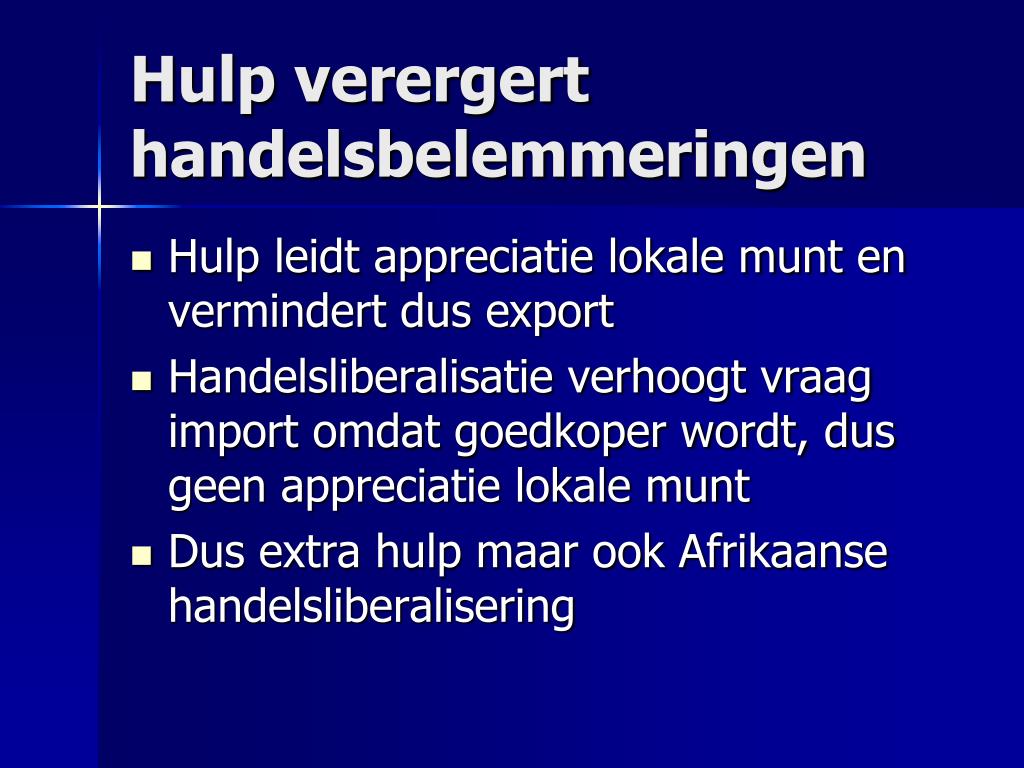 Hulp verergert handelsbelemmeringen

- Hulp leidt appreciatie lokale munt en vermindert dus export
- Handelsliberalisatie verhoogt vraag import omdat goedkoper wordt, dus geen appreciatie lokale munt
- Dus extra hulp maar ook Afrikaanse handelsliberalisering